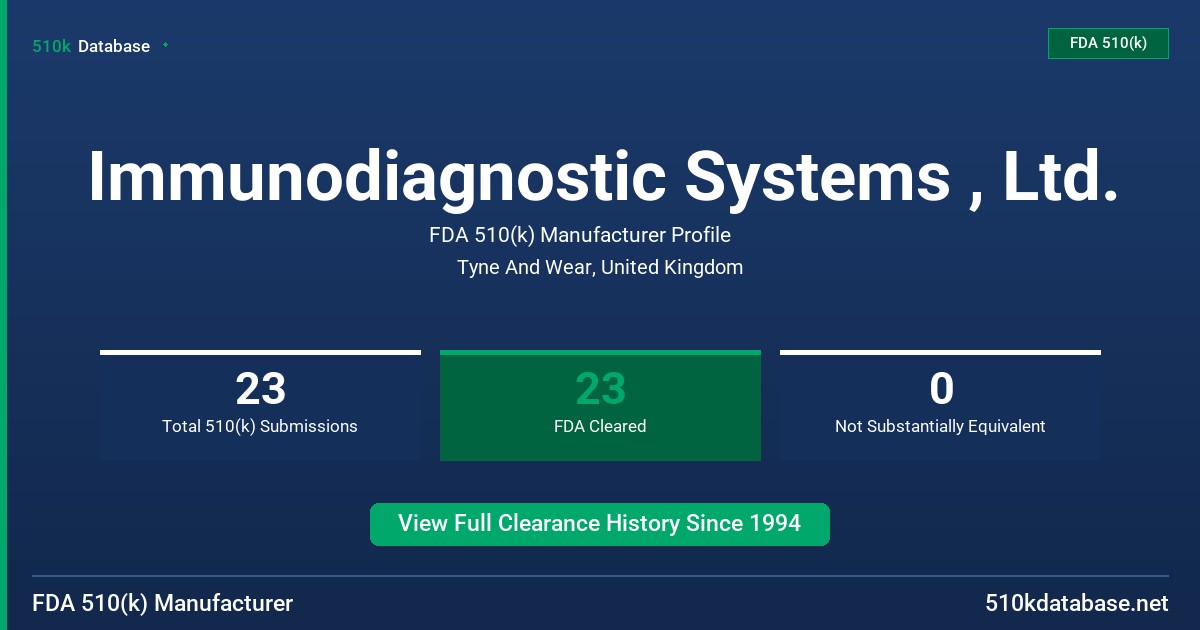 510k Database

FDA 510(k)

Immunodiagnostic Systems , Ltd.

FDA 510(k) Manufacturer Profile

Tyne And Wear, United Kingdom

23
Total 510(k) Submissions

23
FDA Cleared

0
Not Substantially Equivalent

View Full Clearance History Since 1994

FDA 510(k) Manufacturer

510kdatabase.net